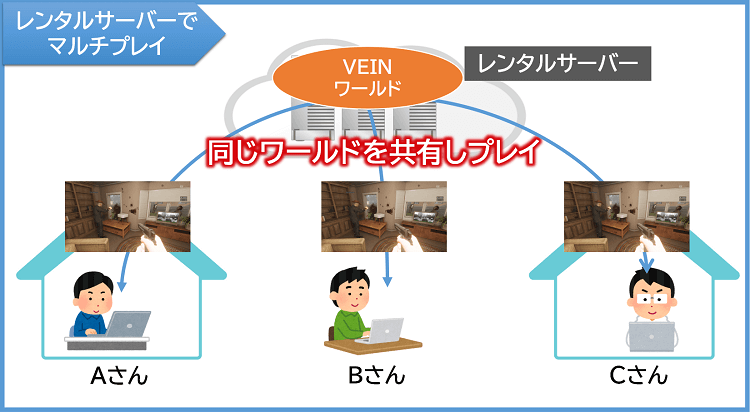 レンタルサーバーで
マルチプレイ

VEIN
ワールド

レンタルサーバー

同じワールドを共有しプレイ

Aさん

Bさん

Cさん